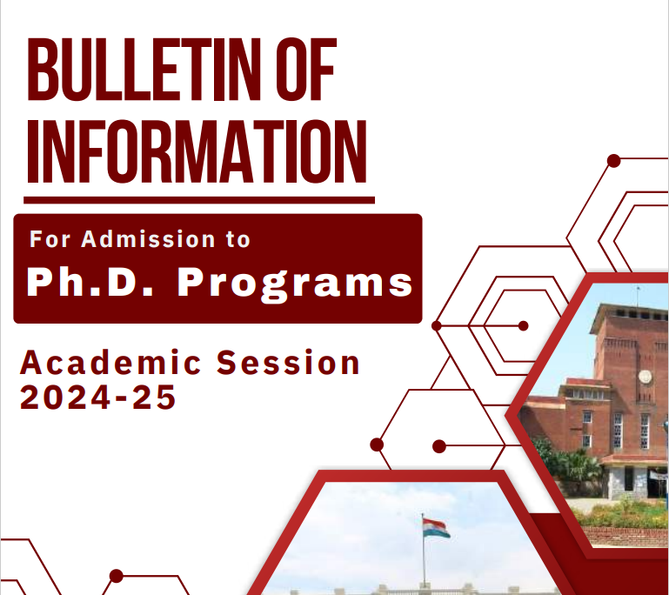 BULLETIN OF INFORMATION

For Admission to
Ph.D. Programs

Academic Session
2024-25